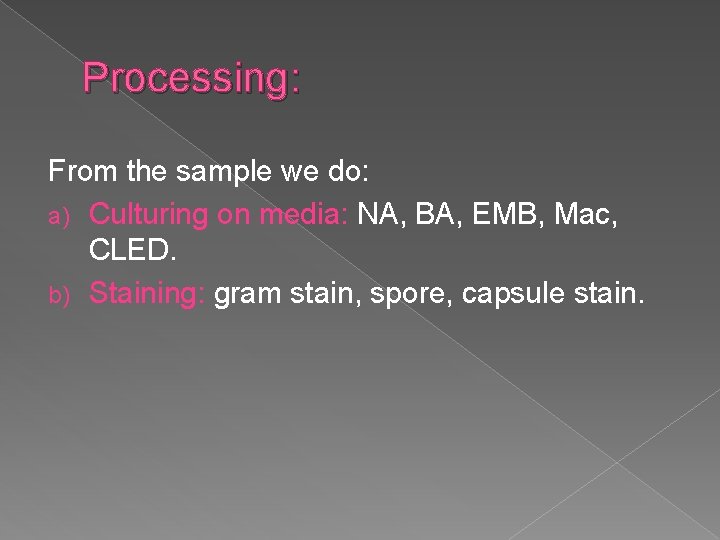 Processing:

From the sample we do:

a) Culturing on media: NA, BA, EMB, Mac, CLED.

b) Staining: gram stain, spore, capsule stain.